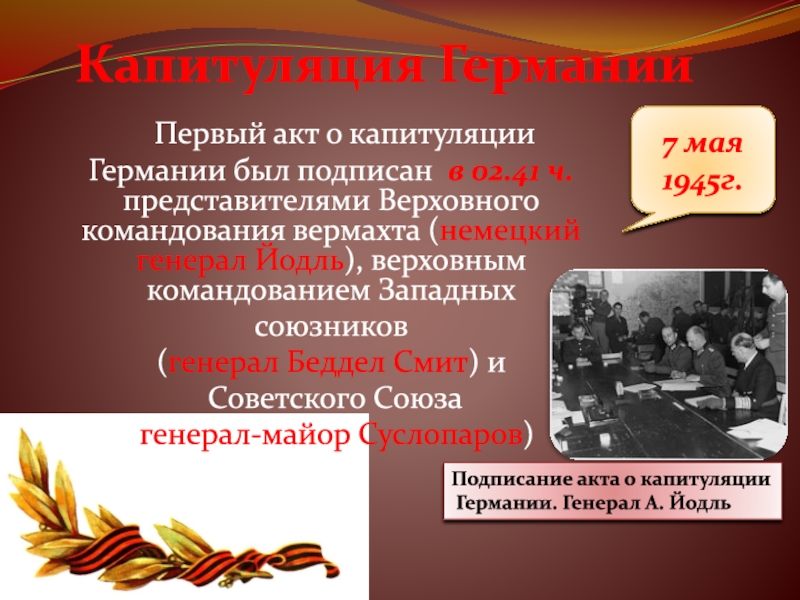 Капитуляция Германии

Первый акт о капитуляции Германии был подписан в 02.41 ч. представителями Верховного командования вермахта (немецкий генерал Йодль), верховным командованием Западных союзников (генерал Беддел Смит) и Советского Союза генерал-майор Суслопаров)

7 мая 1945г.

Подписание акта о капитуляции Германии. Генерал А. Йодль